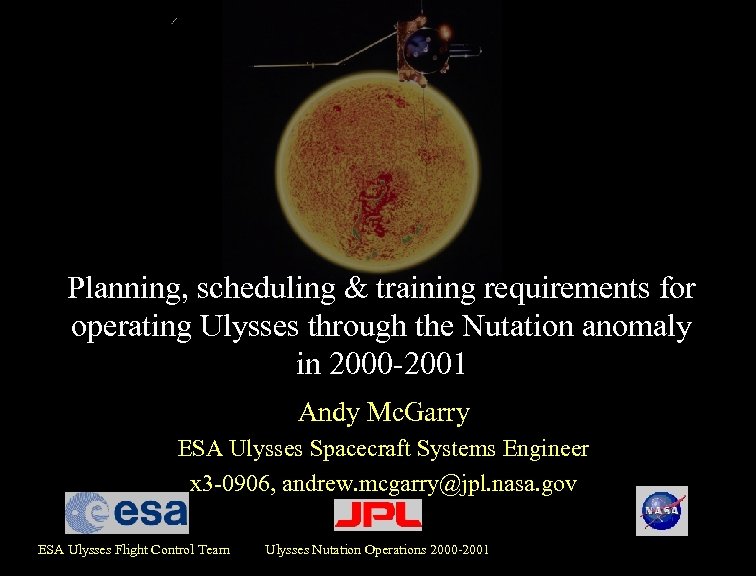 Planning, scheduling & training requirements for operating Ulysses through the Nutation anomaly in 2000-2001

Andy McGarry

ESA Ulysses Spacecraft Systems Engineer

x3-0906, andrew.mcgarry@jpl.nasa.gov

esa

JPL

NASA

ESA Ulysses Flight Control Team

Ulysses Nutation Operations 2000-2001